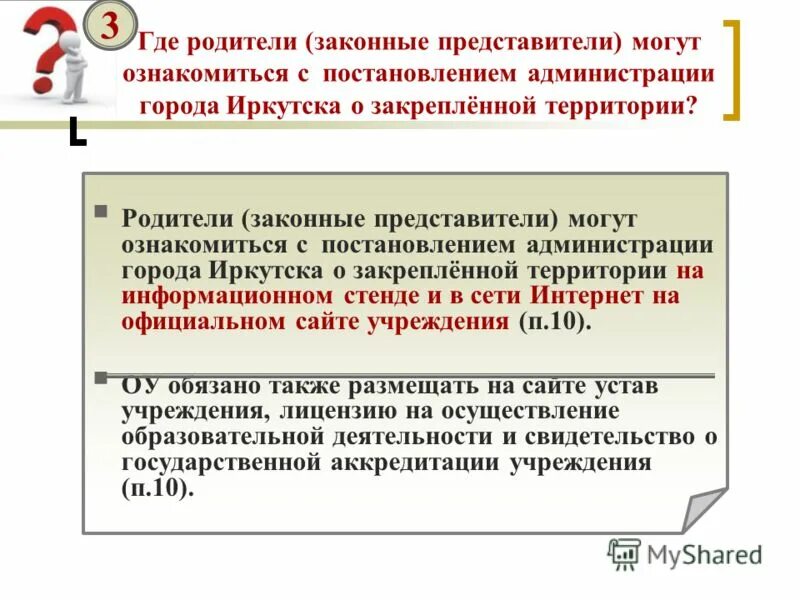 3

Где родители (законные представители) могут ознакомиться с постановлением администрации города Иркутска о закреплённой территории?

Родители (законные представители) могут ознакомиться с постановлением администрации города Иркутска о закреплённой территории на информационном стенде и в сети Интернет на официальном сайте учреждения (п.10).

ОУ обязано также размещать на сайте устав учреждения, лицензию на осуществление образовательной деятельности и свидетельство о государственной аккредитации учреждения (п.10).

MyShared